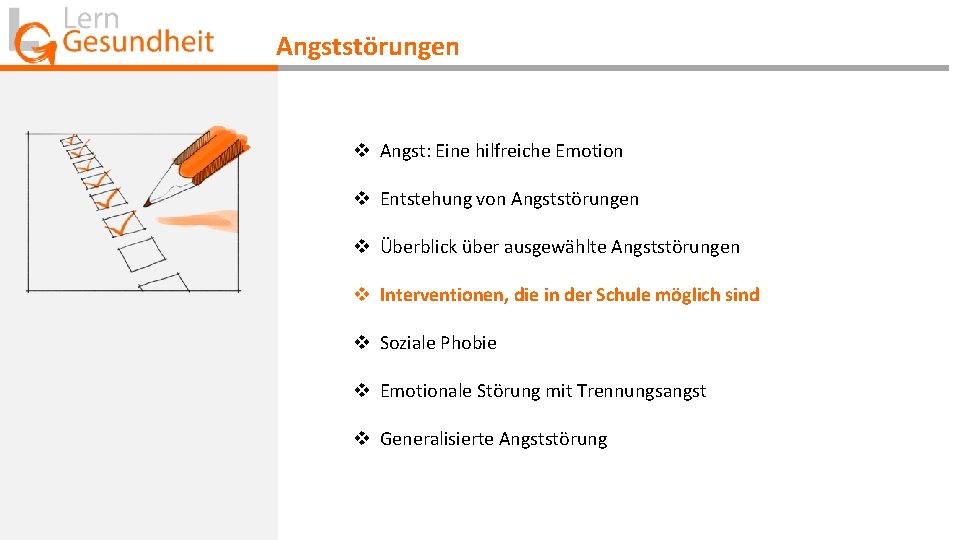 Lern
Gesundheit

Angststörungen

❖ Angst: Eine hilfreiche Emotion

❖ Entstehung von Angststörungen

❖ Überblick über ausgewählte Angststörungen

❖ Interventionen, die in der Schule möglich sind

❖ Soziale Phobie

❖ Emotionale Störung mit Trennungsangst

❖ Generalisierte Angststörung